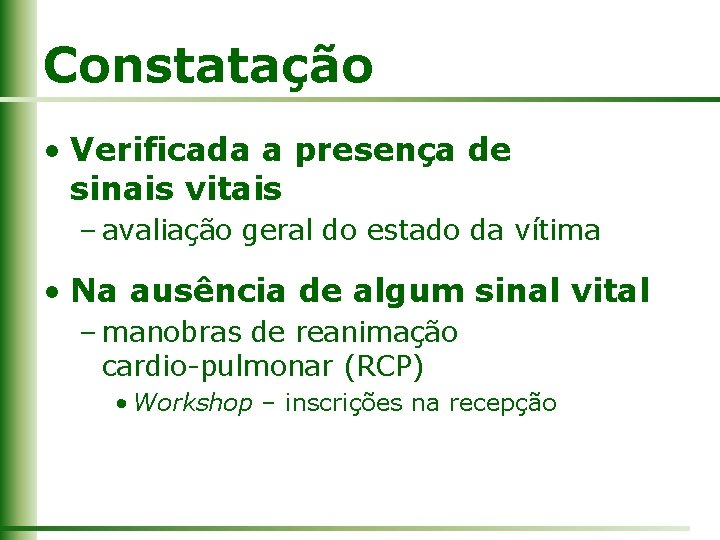 Constatação

• Verificada a presença de sinais vitais
– avaliação geral do estado da vítima

• Na ausência de algum sinal vital
– manobras de reanimação cardio-pulmonar (RCP)
• Workshop – inscrições na recepção